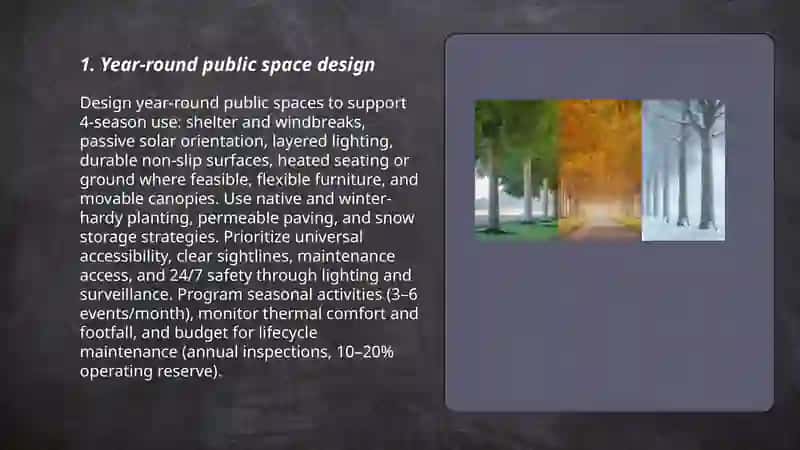 1. Year-round public space design

Design year-round public spaces to support 4-season use: shelter and windbreaks, passive solar orientation, layered lighting, durable non-slip surfaces, heated seating or ground where feasible, flexible furniture, and movable canopies. Use native and winter-hardy planting, permeable paving, and snow storage strategies. Prioritize universal accessibility, clear sightlines, maintenance access, and 24/7 safety through lighting and surveillance. Program seasonal activities (3–6 events/month), monitor thermal comfort and footfall, and budget for lifecycle maintenance (annual inspections, 10–20% operating reserve).